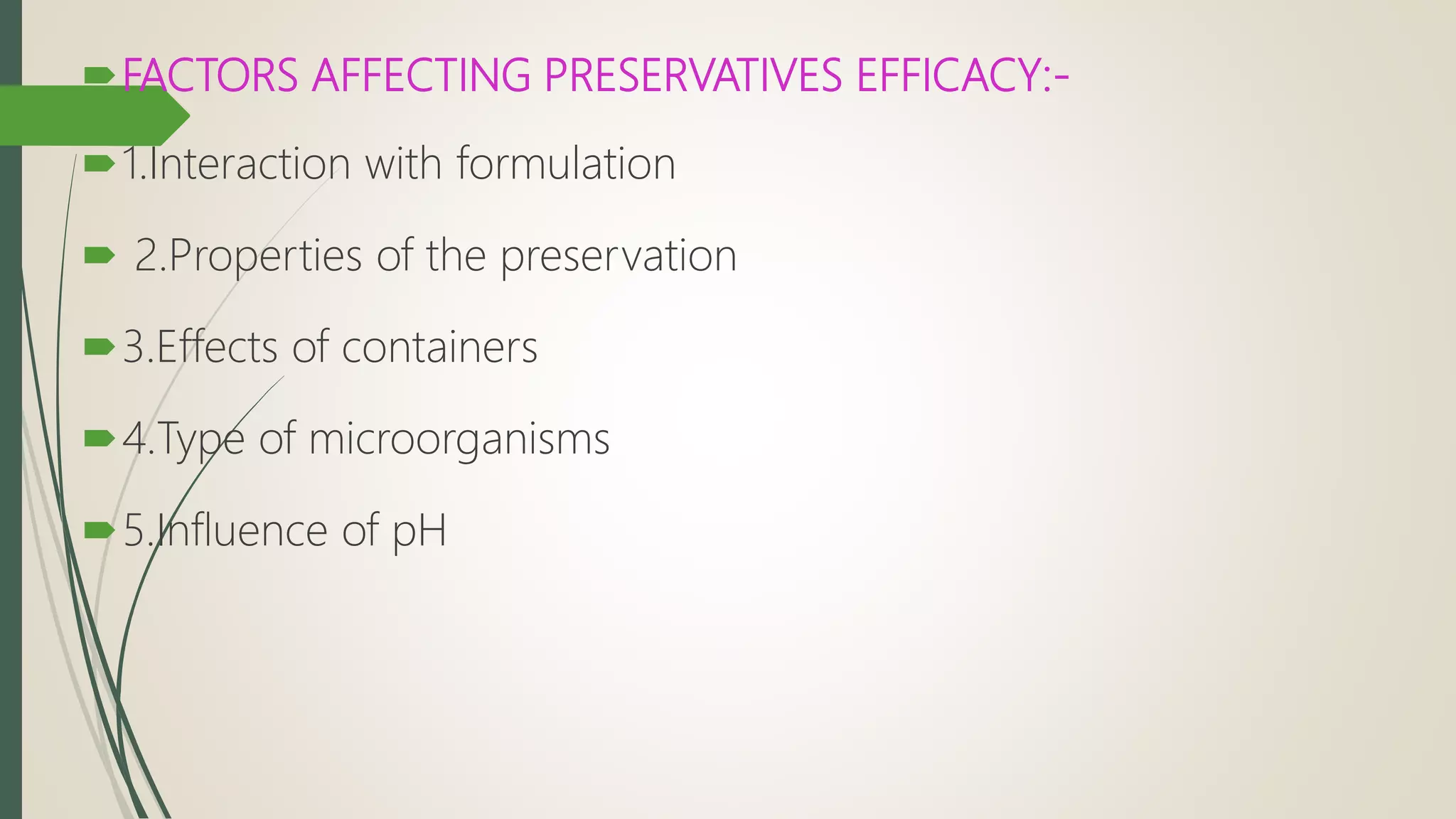 FACTORS AFFECTING PRESERVATIVES EFFICACY:-

1.Interaction with formulation

2.Properties of the preservation

3.Effects of containers

4.Type of microorganisms

5.Influence of pH